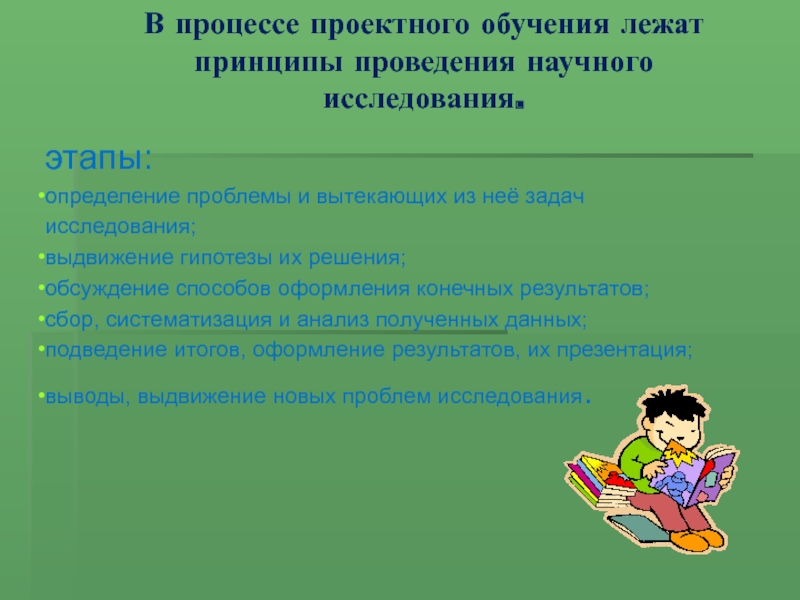 В процессе проектного обучения лежат принципы проведения научного исследования.

этапы:

•определение проблемы и вытекающих из неё задач исследования;

•выдвижение гипотезы их решения;

•обсуждение способов оформления конечных результатов;

•сбор, систематизация и анализ полученных данных;

•подведение итогов, оформление результатов, их презентация;

•выводы, выдвижение новых проблем исследования.